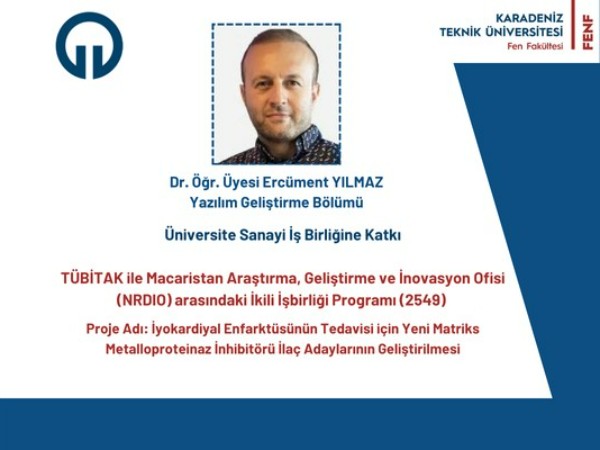 KARADENİZ TEKNİK ÜNİVERSİTESİ
Fen Fakültesi
FENF

Dr. Öğr. Üyesi Ercüment YILMAZ
Yazılım Geliştirme Bölümü

Üniversite Sanayi İş Birliğine Katkı

TÜBİTAK ile Macaristan Araştırma, Geliştirme ve İnovasyon Ofisi (NRDIO) arasındaki İkili İşbirliği Programı (2549)

Proje Adı: İyokardiyal Enfarktüsünün Tedavisi için Yeni Matriks Metalloproteinaz İnhibitörü İlaç Adaylarının Geliştirilmesi